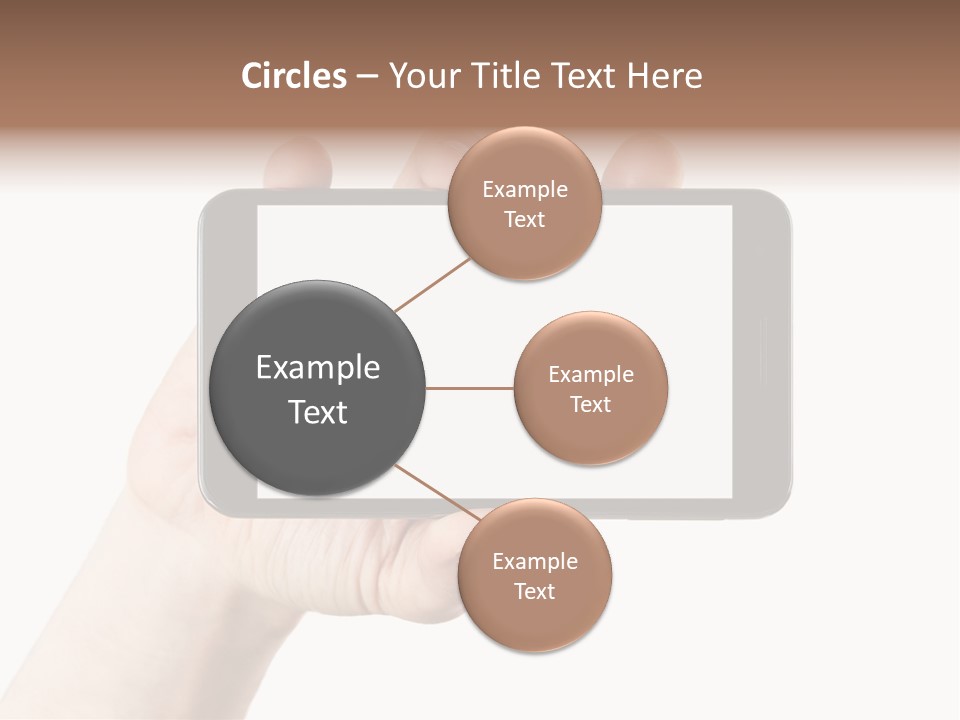 Circles – Your Title Text Here

Example Text

Example Text

Example Text

Example Text